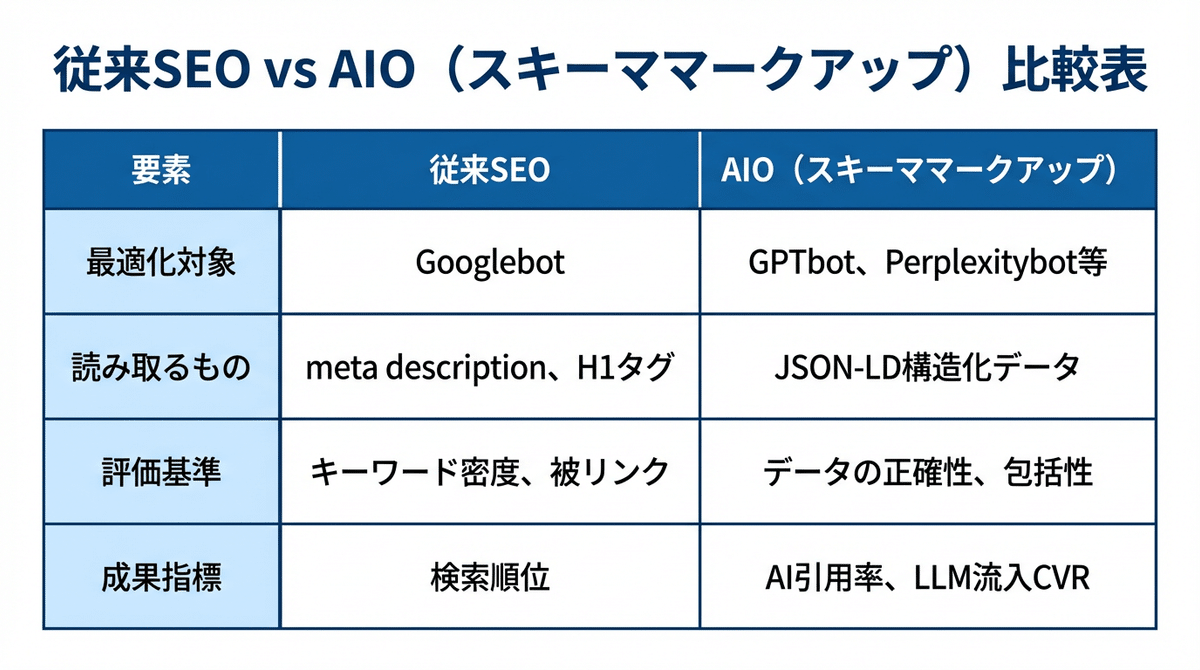 従来SEO vs AIO（スキーママークアップ）比較表

| 要素 | 従来SEO | AIO（スキーママークアップ） |
|---|---|---|
| 最適化対象 | Googlebot | GPTbot、Perplexitybot等 |
| 読み取るもの | meta description、H1タグ | JSON-LD構造化データ |
| 評価基準 | キーワード密度、被リンク | データの正確性、包括性 |
| 成果指標 | 検索順位 | AI引用率、LLM流入CVR |